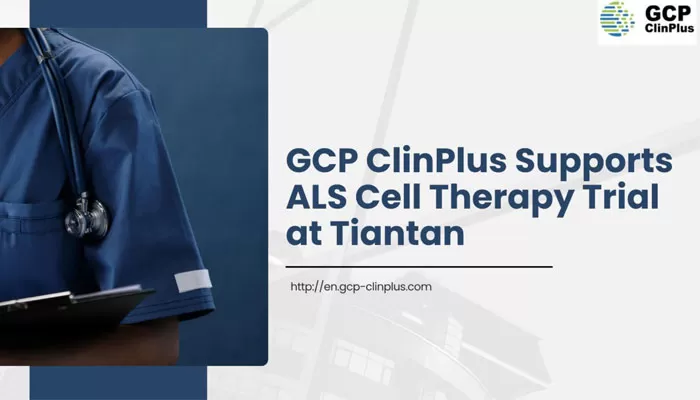 GCP ClinPlus

GCP ClinPlus Supports ALS Cell Therapy Trial at Tiantan

http://en.gcp-clinplus.com